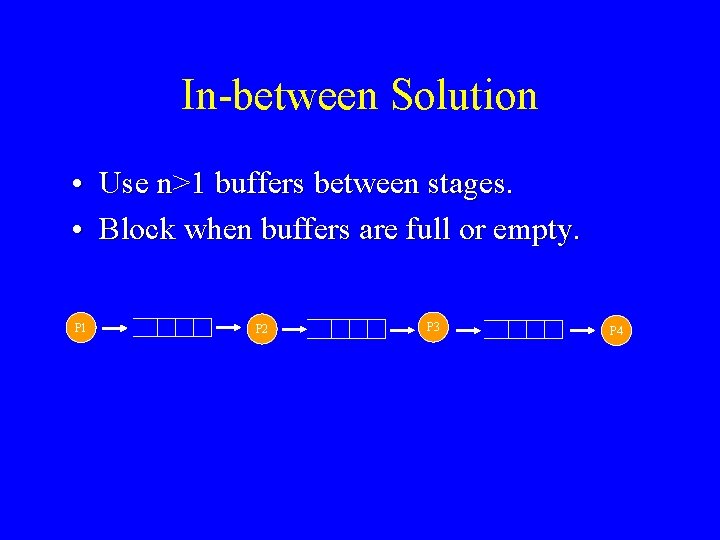 In-between Solution

• Use n>1 buffers between stages.
• Block when buffers are full or empty.

P1

P2

P3

P4